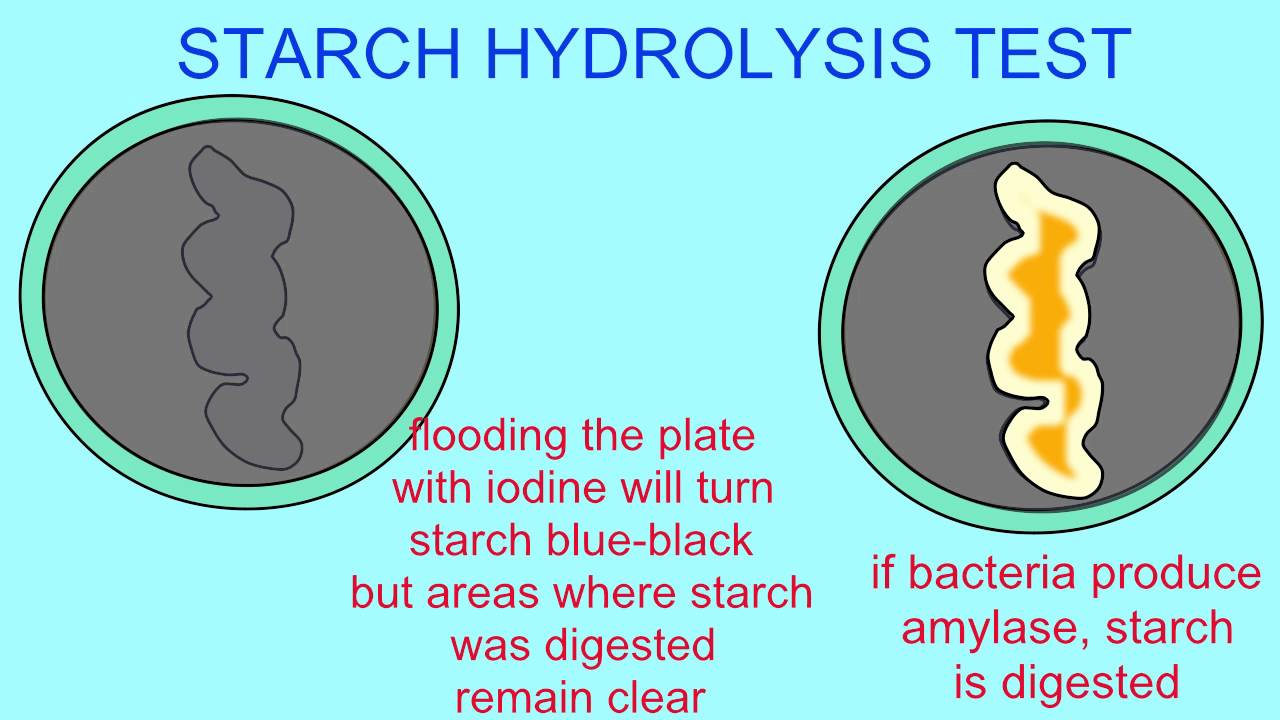 STARCH HYDROLYSIS TEST

flooding the plate with iodine will turn starch blue-black but areas where starch was digested remain clear

if bacteria produce amylase, starch is digested